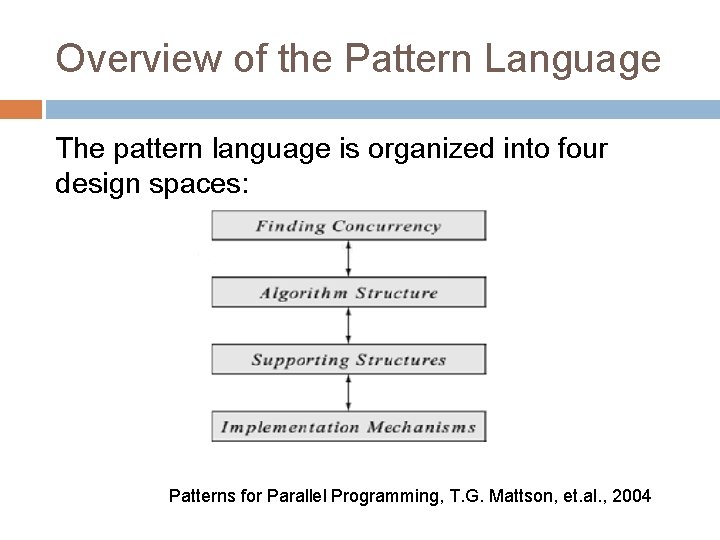 Overview of the Pattern Language

The pattern language is organized into four design spaces:

Finding Concurrency

Algorithm Structure

Supporting Structures

Implementation Mechanisms

Patterns for Parallel Programming, T.G. Mattson, et.al., 2004